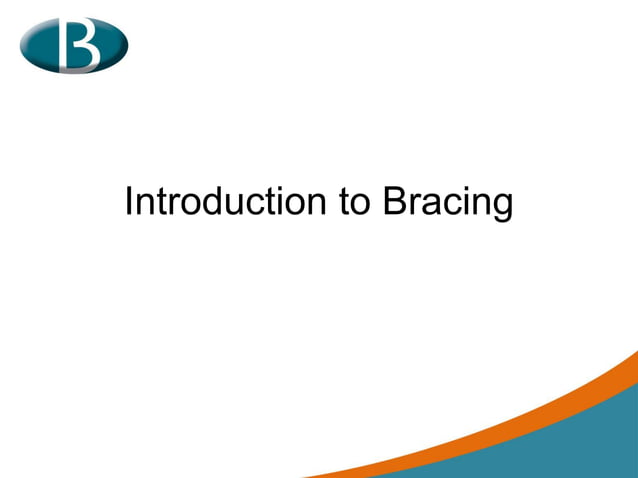 B

Introduction to Bracing